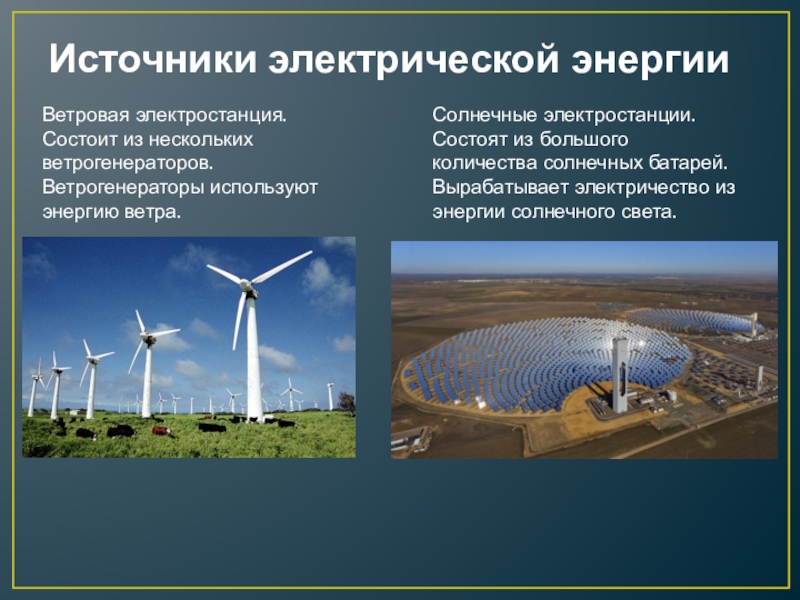 Источники электрической энергии

Ветровая электростанция. Состоит из нескольких ветрогенераторов. Ветрогенераторы используют энергию ветра.

Солнечные электростанции. Состоят из большого количества солнечных батарей. Вырабатывает электричество из энергии солнечного света.